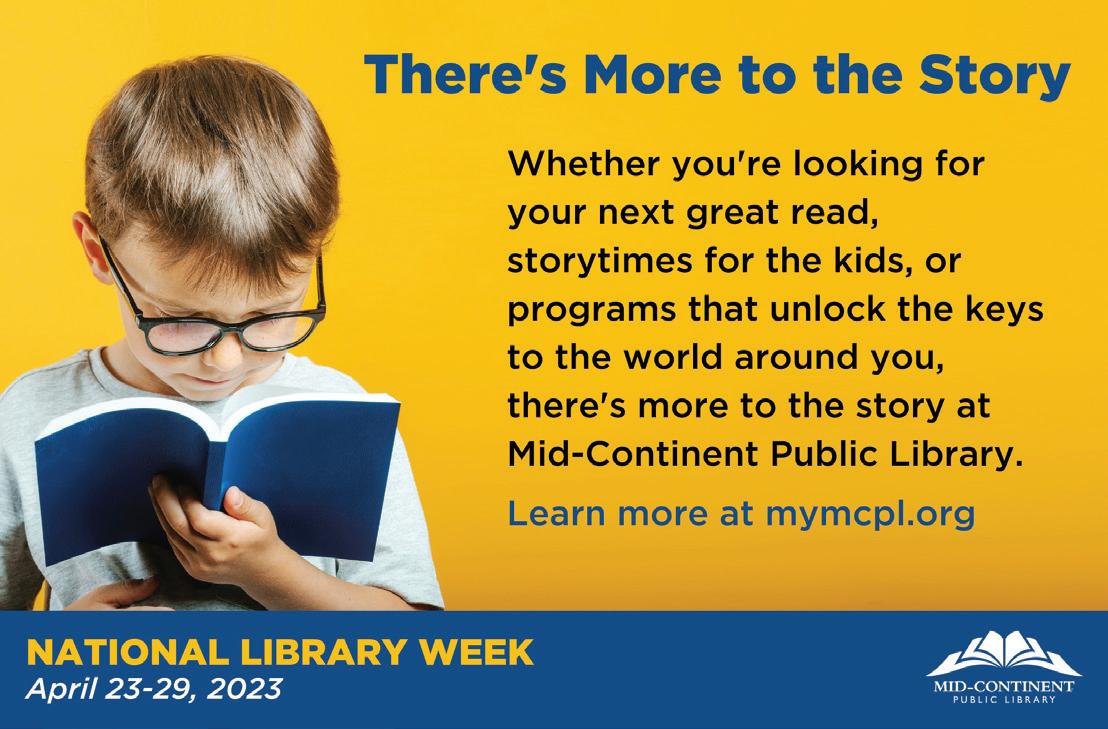 There's More to the Story

Whether you're looking for your next great read, storytimes for the kids, or programs that unlock the keys to the world around you, there's more to the story at Mid-Continent Public Library.

Learn more at mymcpl.org

NATIONAL LIBRARY WEEK
April 23-29, 2023

MID-CONTINENT
PUBLIC LIBRARY